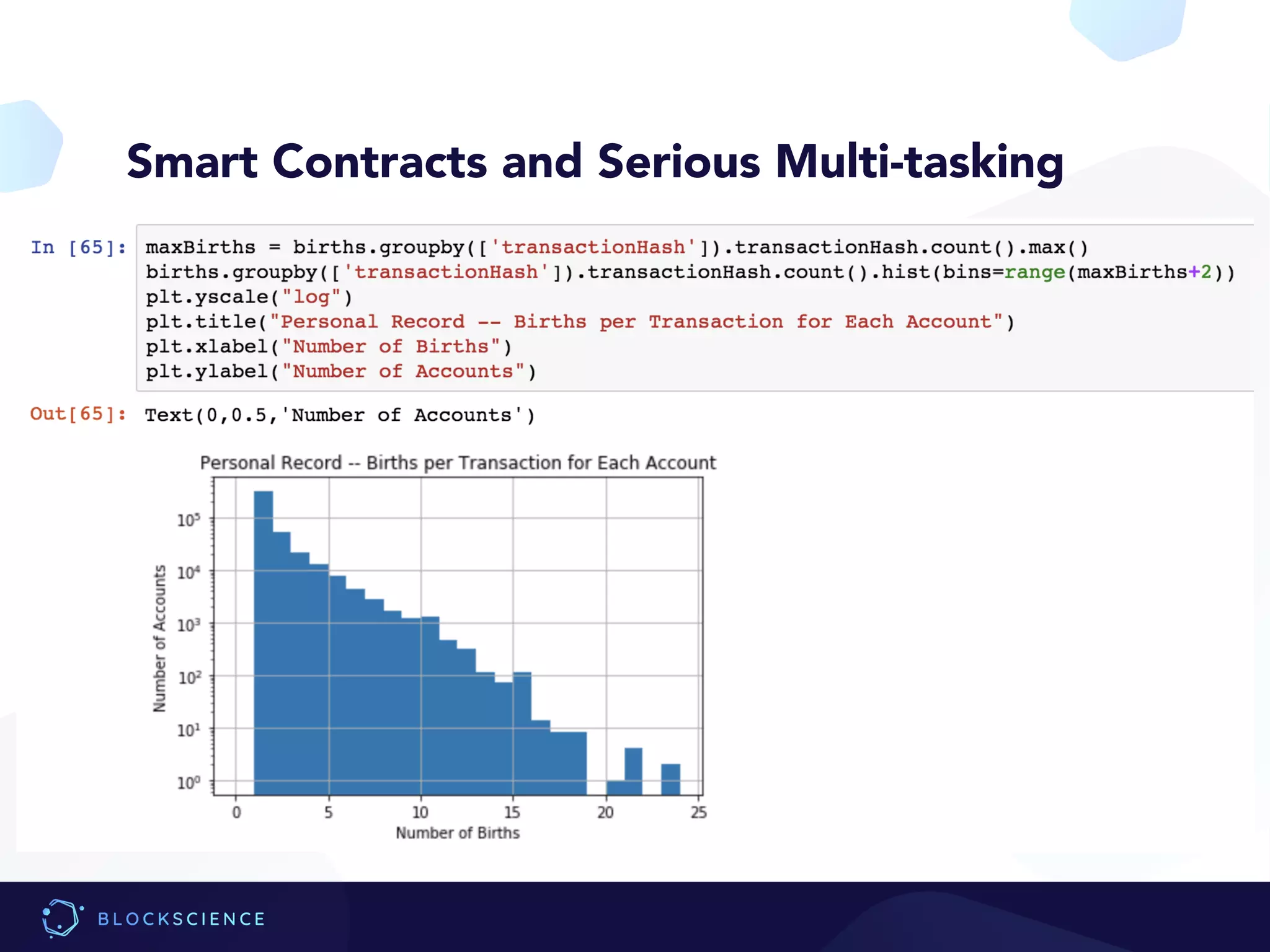 Smart Contracts and Serious Multi-tasking

In [65]: maxBirths = births.groupby(['transactionHash']).transactionHash.count().max()
births.groupby(['transactionHash']).transactionHash.count().hist(bins=range(maxBirths+2))
plt.yscale("log")
plt.title("Personal Record -- Births per Transaction for Each Account")
plt.xlabel("Number of Births")
plt.ylabel("Number of Accounts")

Out[65]: Text(0,0.5,'Number of Accounts')

Personal Record -- Births per Transaction for Each Account

Number of Accounts

$10^5$
$10^4$
$10^3$
$10^2$
$10^1$
$10^0$

0 5 10 15 20 25

Number of Births

BLOCKSCIENCE